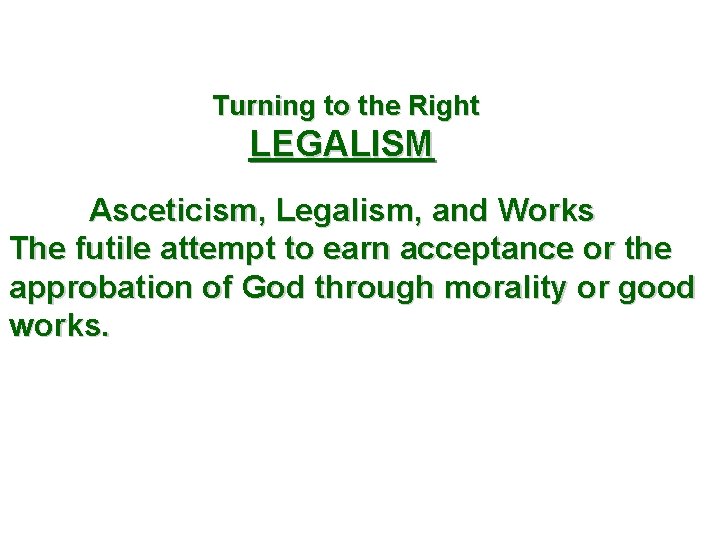 Turning to the Right
LEGALISM

Asceticism, Legalism, and Works
The futile attempt to earn acceptance or the approbation of God through morality or good works.